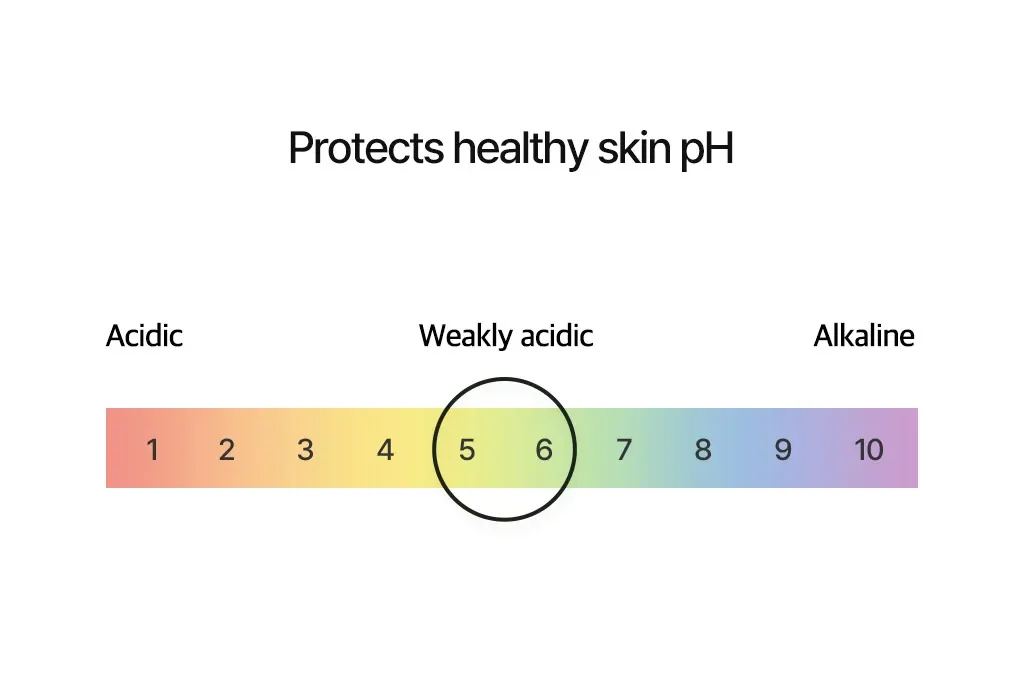 Protects healthy skin pH

Acidic

Weakly acidic

Alkaline

1 2 3 4 5 6 7 8 9 10